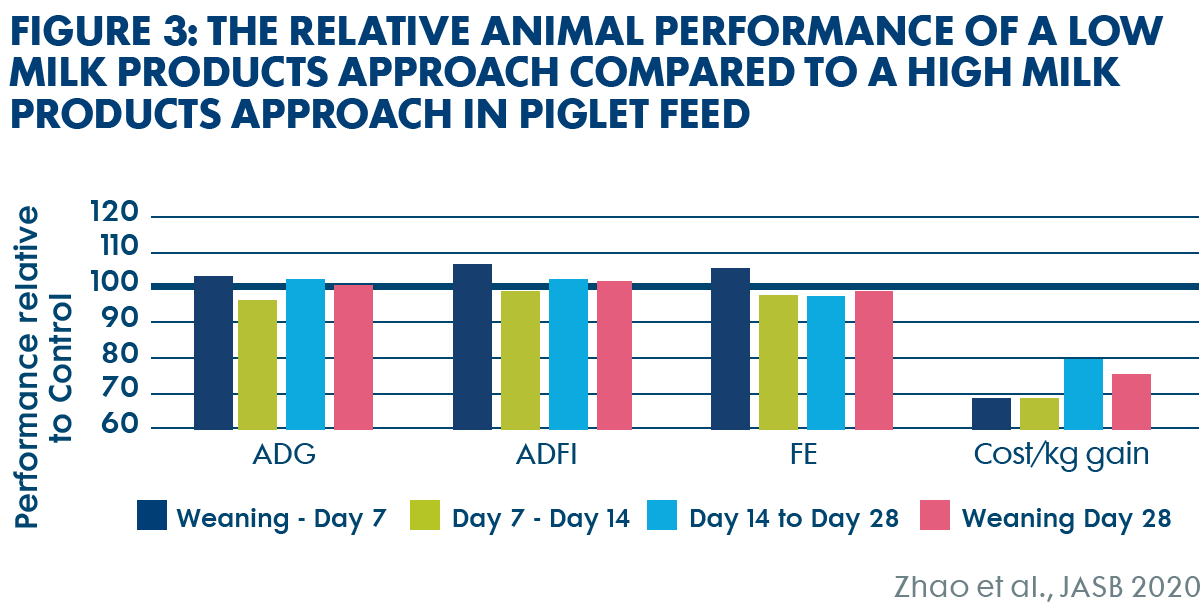 FIGURE 3: THE RELATIVE ANIMAL PERFORMANCE OF A LOW MILK PRODUCTS APPROACH COMPARED TO A HIGH MILK PRODUCTS APPROACH IN PIGLET FEED

Performance relative to Control

120
110
100
90
80
70
60

ADG
ADFI
FE
Cost/kg gain

Weaning - Day 7
Day 7 - Day 14
Day 14 to Day 28
Weaning Day 28

Zhao et al., JASB 2020